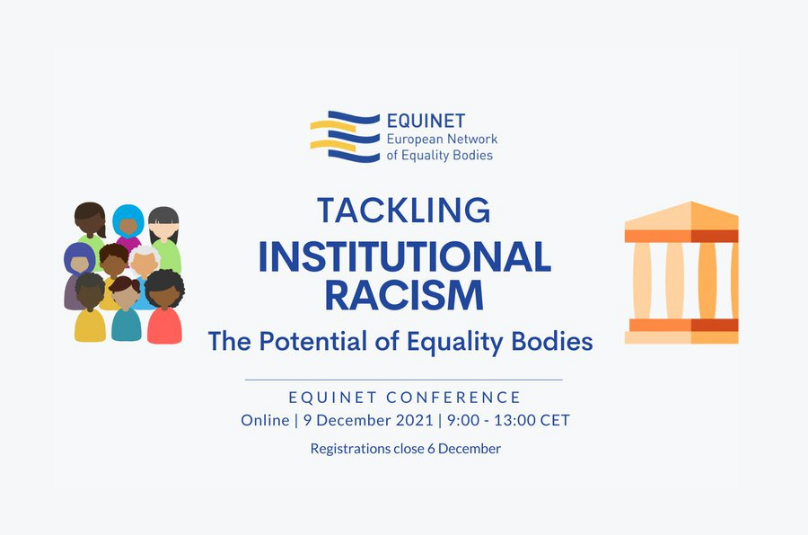 EQUINET
European Network of Equality Bodies

TACKLING
INSTITUTIONAL RACISM

The Potential of Equality Bodies

EQUINET CONFERENCE
Online | 9 December 2021 | 9:00 - 13:00 CET

Registrations close 6 December